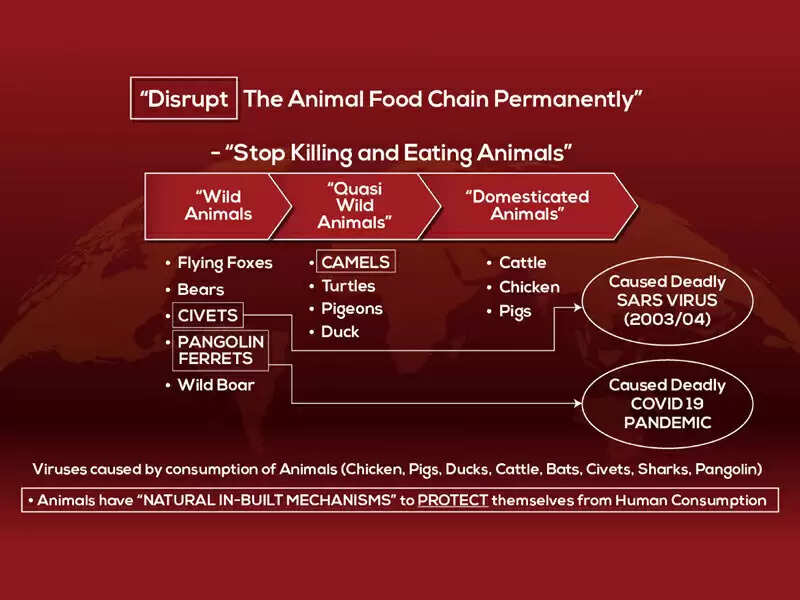 "Disrupt The Animal Food Chain Permanently"

- "Stop Killing and Eating Animals"

"Wild Animals

"Quasi Wild Animals"

"Domesticated Animals"

• Flying Foxes
• Bears
• CIVETS
• PANGOLIN FERRETS
• Wild Boar

• CAMELS
• Turtles
• Pigeons
• Duck

• Cattle
• Chicken
• Pigs

Caused Deadly SARS VIRUS (2003/04)

Caused Deadly COVID 19 PANDEMIC

Viruses caused by consumption of Animals (Chicken, Pigs, Ducks, Cattle, Bats, Civets, Sharks, Pangolin)

• Animals have "NATURAL IN-BUILT MECHANISMS" to PROTECT themselves from Human Consumption